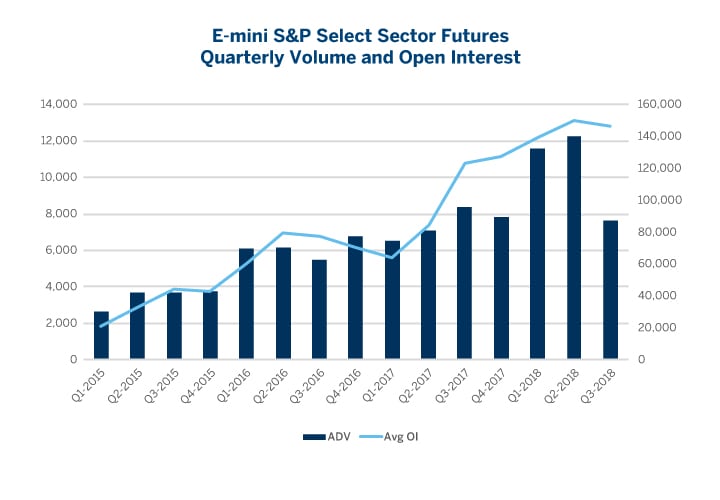 E-mini S&P Select Sector Futures
Quarterly Volume and Open Interest

14,000
12,000
10,000
8,000
6,000
4,000
2,000
0

160,000
140,000
120,000
100,000
80,000
60,000
40,000
20,000
0

Q1-2015
Q2-2015
Q3-2015
Q4-2015
Q1-2016
Q2-2016
Q3-2016
Q4-2016
Q1-2017
Q2-2017
Q3-2017
Q4-2017
Q1-2018
Q2-2018
Q3-2018

ADV
Avg OI